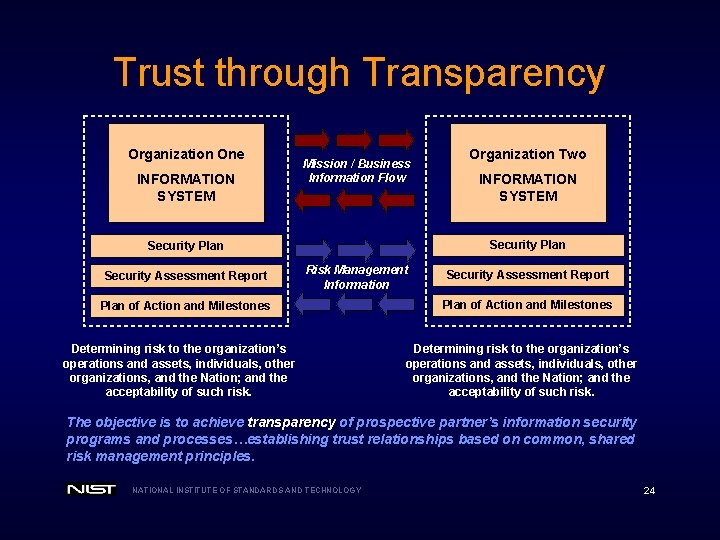 Trust through Transparency

Organization One
INFORMATION SYSTEM

Security Plan

Security Assessment Report

Plan of Action and Milestones

Mission / Business Information Flow

Risk Management Information

Organization Two
INFORMATION SYSTEM

Security Plan

Security Assessment Report

Plan of Action and Milestones

Determining risk to the organization's operations and assets, individuals, other organizations, and the Nation; and the acceptability of such risk.

Determining risk to the organization's operations and assets, individuals, other organizations, and the Nation; and the acceptability of such risk.

The objective is to achieve transparency of prospective partner's information security programs and processes…establishing trust relationships based on common, shared risk management principles.

NIST NATIONAL INSTITUTE OF STANDARDS AND TECHNOLOGY

24